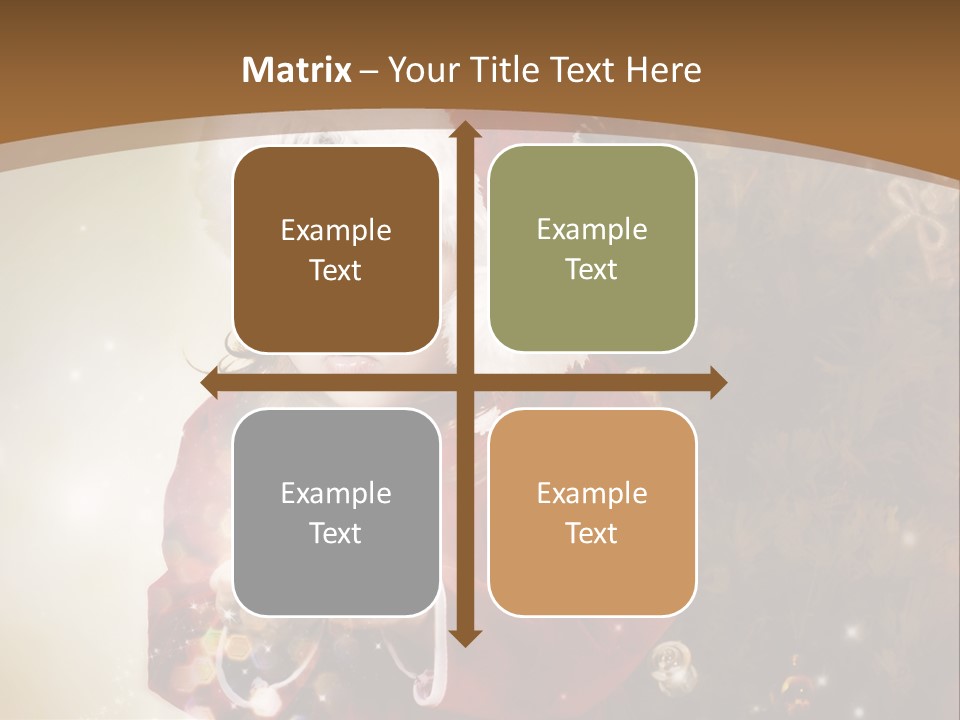 Matrix – Your Title Text Here

Example Text

Example Text

Example Text

Example Text